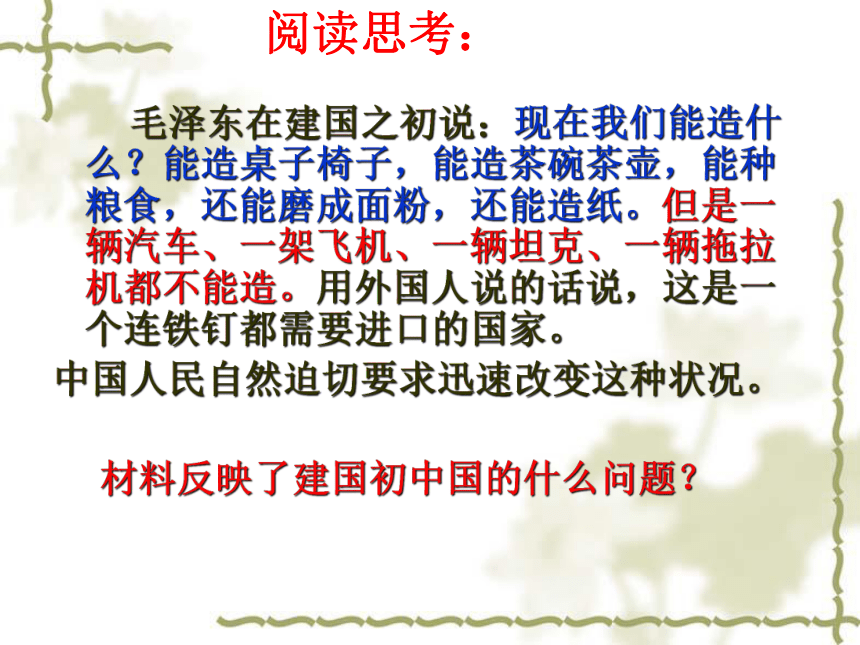 阅读思考：

毛泽东在建国之初说：现在我们能造什么？能造桌子椅子，能造茶碗茶壶，能种粮食，还能磨成面粉，还能造纸。但是一辆汽车、一架飞机、一辆坦克、一辆拖拉机都不能造。用外国人说的话说，这是一个连铁钉都需要进口的国家。

中国人民自然迫切要求迅速改变这种状况。

材料反映了建国初中国的什么问题？